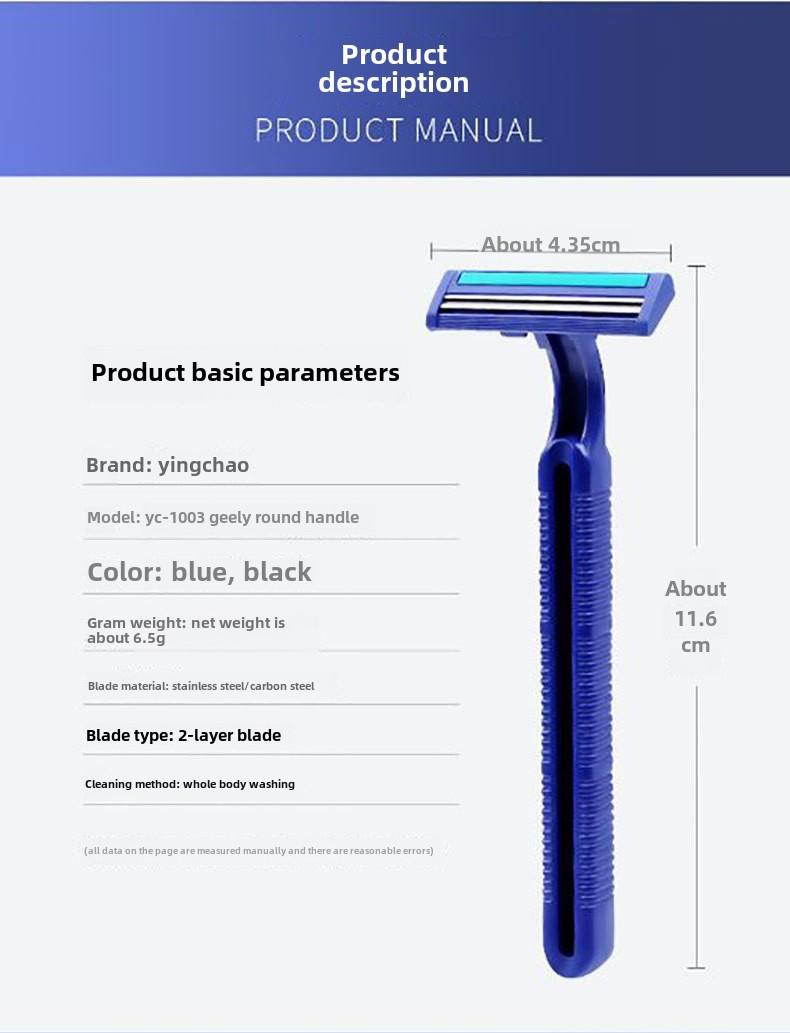 Product description

PRODUCT MANUAL

About 4.35cm

Product basic parameters

Brand: yingchao

Model: yc-1003 geely round handle

Color: blue, black

Gram weight: net weight is about 6.5g

Blade material: stainless steel/carbon steel

Blade type: 2-layer blade

Cleaning method: whole body washing

(all data on the page are measured manually and there are reasonable errors)

About 11.6 cm